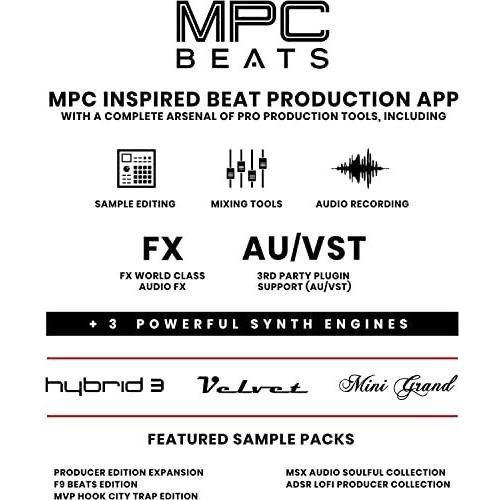 MPC
BEATS

MPC INSPIRED BEAT PRODUCTION APP
WITH A COMPLETE ARSENAL OF PRO PRODUCTION TOOLS, INCLUDING

SAMPLE EDITING

MIXING TOOLS

AUDIO RECORDING

FX
FX WORLD CLASS AUDIO FX

AU/VST
3RD PARTY PLUGIN SUPPORT (AU/VST)

+ 3 POWERFUL SYNTH ENGINES

hybrid 3

Velvet

Mini Grand

FEATURED SAMPLE PACKS

PRODUCER EDITION EXPANSION
F9 BEATS EDITION
MVP HOOK CITY TRAP EDITION

MSX AUDIO SOULFUL COLLECTION
ADSR LOFI PRODUCER COLLECTION